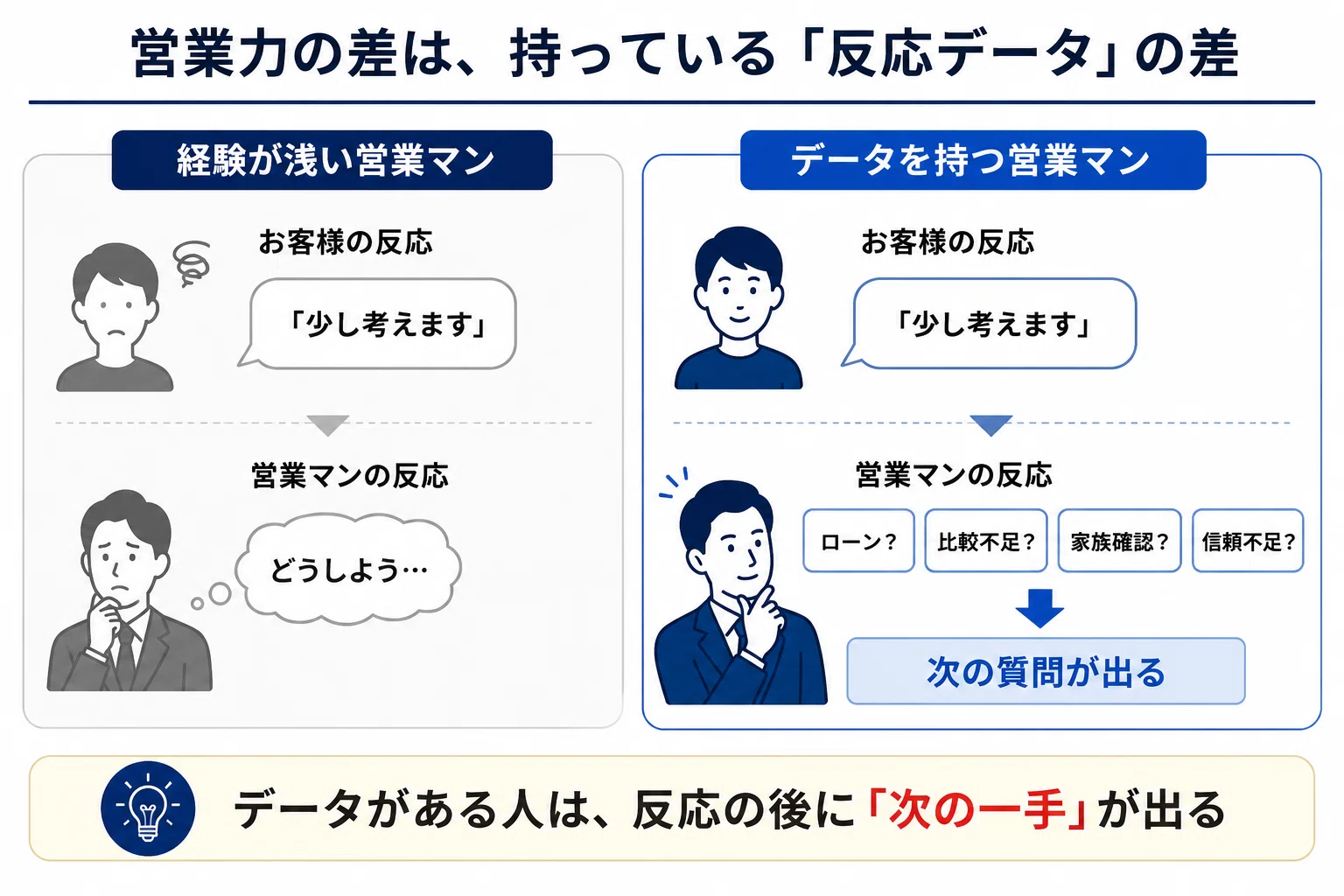 営業力の差は、持っている「反応データ」の差

経験が浅い営業マン

お客様の反応

「少し考えます」

営業マンの反応

どうしよう…

データを持つ営業マン

お客様の反応

「少し考えます」

営業マンの反応

ローン？

比較不足？

家族確認？

信頼不足？

次の質問が出る

データがある人は、反応の後に「次の一手」が出る